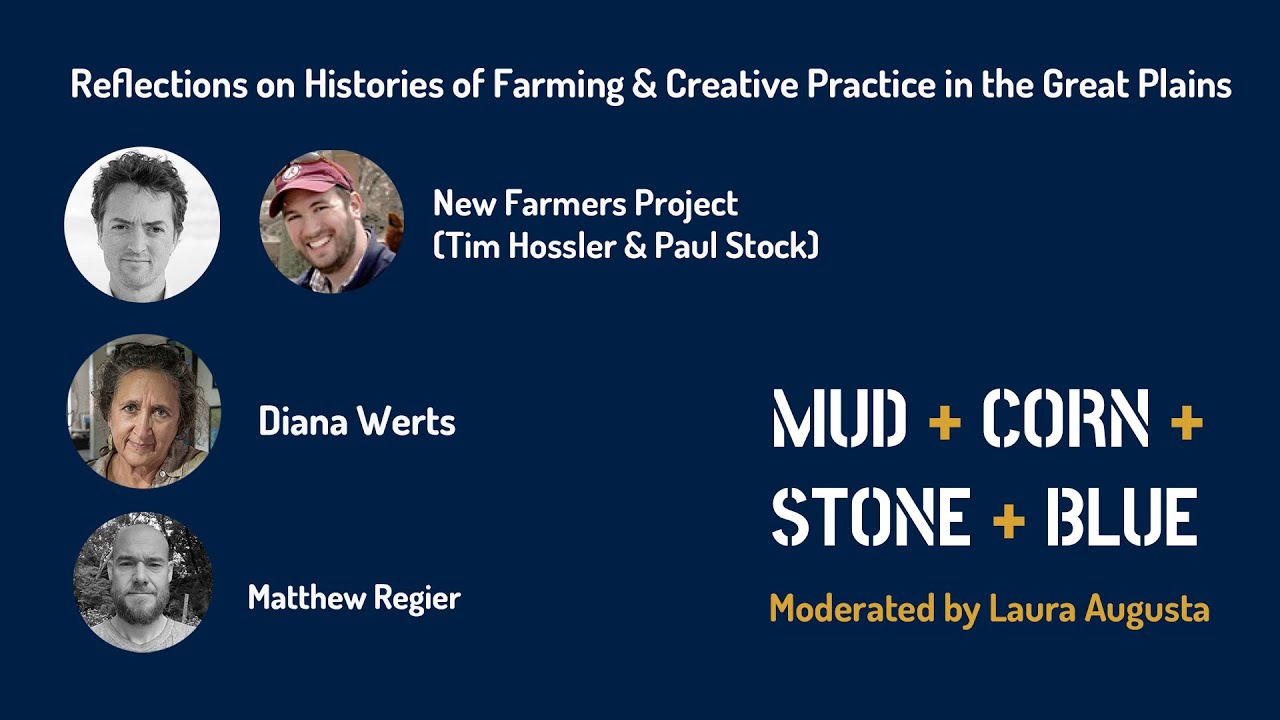 Reflections on Histories of Farming & Creative Practice in the Great Plains

New Farmers Project
(Tim Hossler & Paul Stock)

Diana Werts

Matthew Regier

MUD + CORN +
STONE + BLUE

Moderated by Laura Augusta